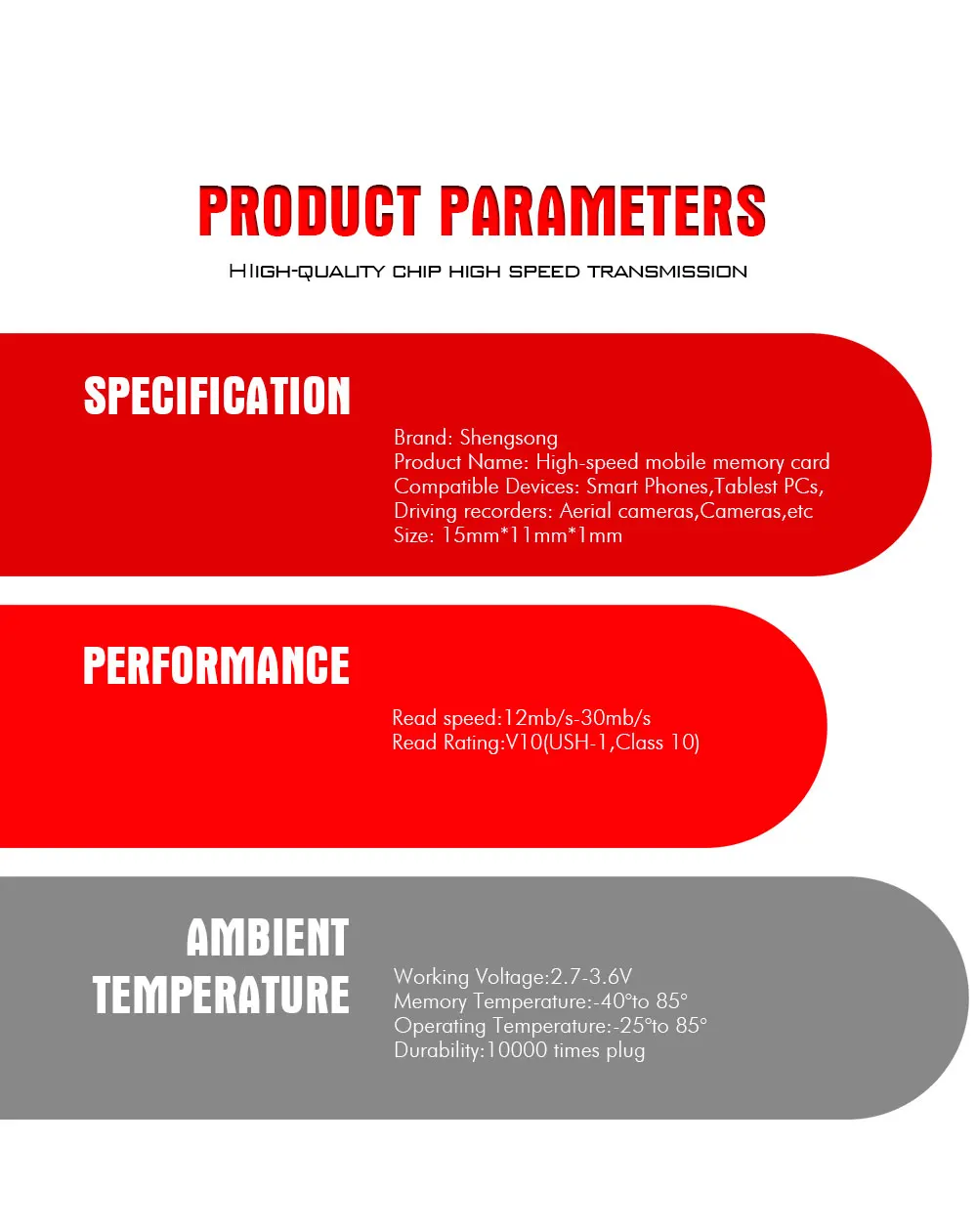 PRODUCT PARAMETERS

HIIGH-QUALITY CHIP HIGH SPEED TRANSMISSION

SPECIFICATION

Brand: Shengsong
Product Name: High-speed mobile memory card
Compatible Devices: Smart Phones,Tablest PCs,
Driving recorders: Aerial cameras,Cameras,etc
Size: 15mm*11mm*1mm

PERFORMANCE

Read speed:12mb/s-30mb/s
Read Rating:V10(USH-1,Class 10)

AMBIENT TEMPERATURE

Working Voltage:2.7-3.6V
Memory Temperature:-40°to 85°
Operating Temperature:-25°to 85°
Durability:10000 times plug